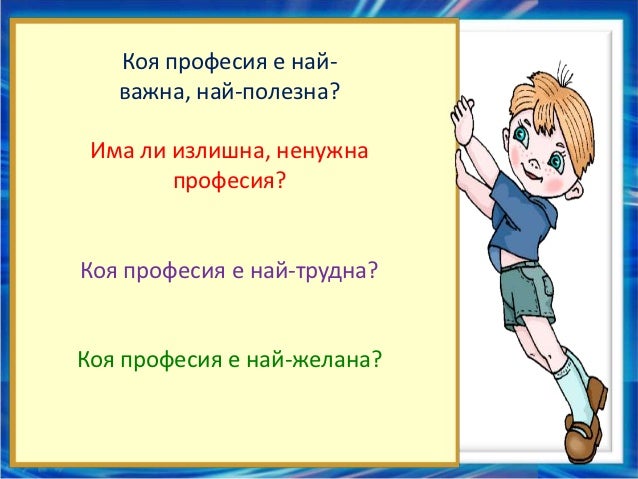 Коя професия е най-важна, най-полезна?

Има ли излишна, ненужна професия?

Коя професия е най-трудна?

Коя професия е най-желана?